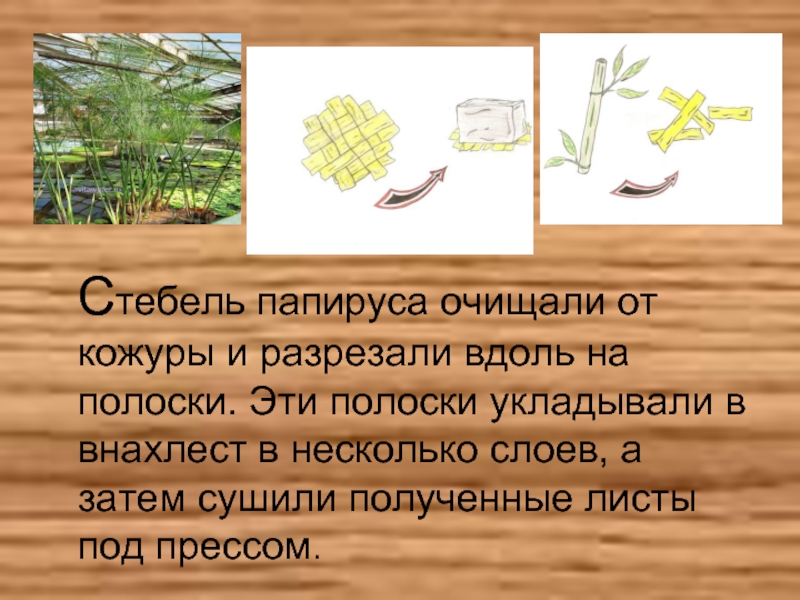 Стебель папируса очищали от кожуры и разрезали вдоль на полоски. Эти полоски укладывали в внахлест в несколько слоев, а затем сушили полученные листы под прессом.